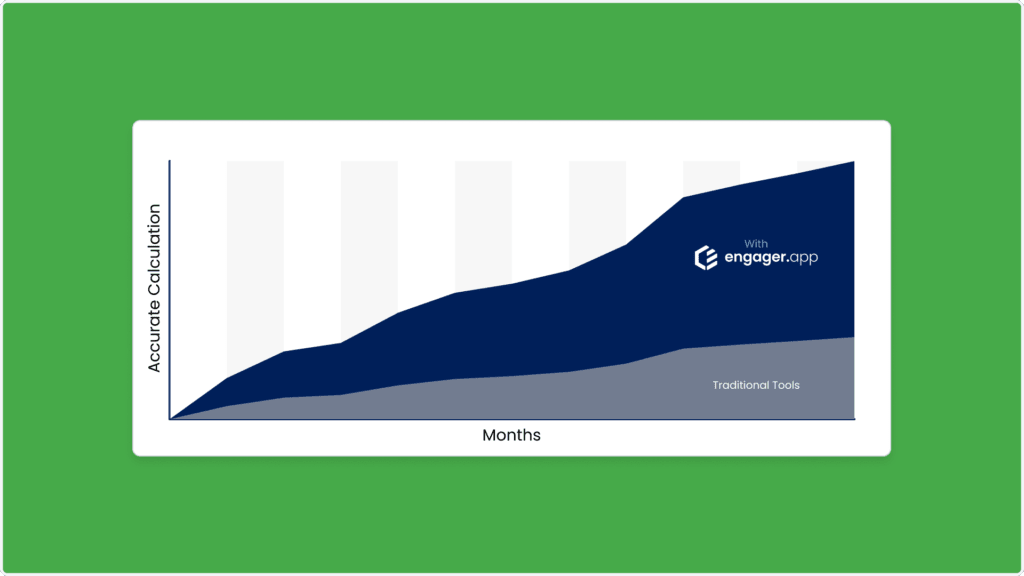 Accurate Calculation

With
engager.app

Traditional Tools

Months